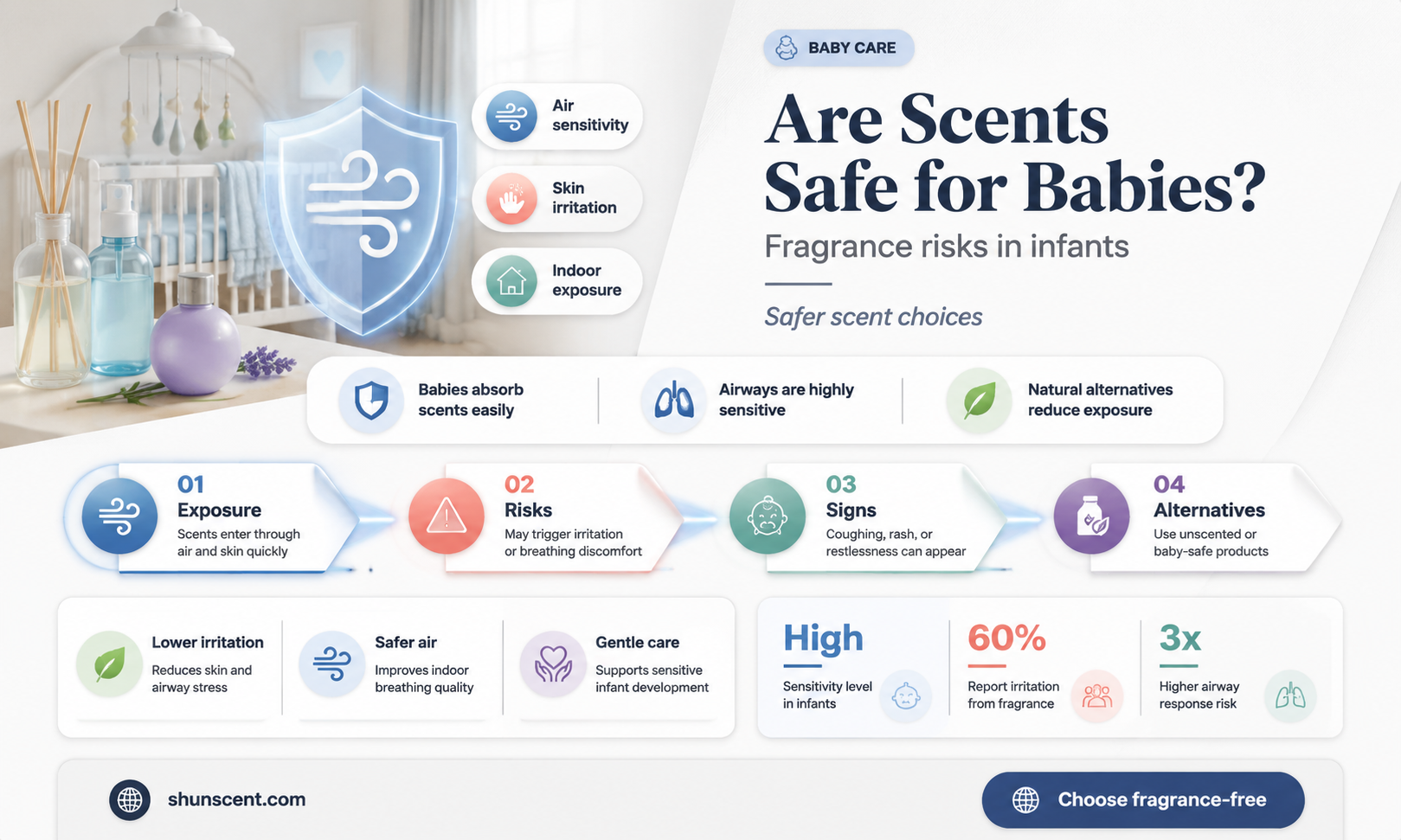 Air sensitivity

Skin irritation

Indoor exposure

BABY CARE

Are Scents Safe for Babies?

Fragrance risks in infants

Safer scent choices

Babies absorb scents easily

Airways are highly sensitive

Natural alternatives reduce exposure

01
Exposure
Scents enter through air and skin quickly

02
Risks
May trigger irritation or breathing discomfort

03
Signs
Coughing, rash, or restlessness can appear

04
Alternatives
Use unscented or baby-safe products

Lower irritation
Reduces skin and airway stress

Safer air
Improves indoor breathing quality

Gentle care
Supports sensitive infant development

High
Sensitivity level in infants

60%
Report irritation from fragrance

3x
Higher airway response risk

shunscent.com

Choose fragrance-free